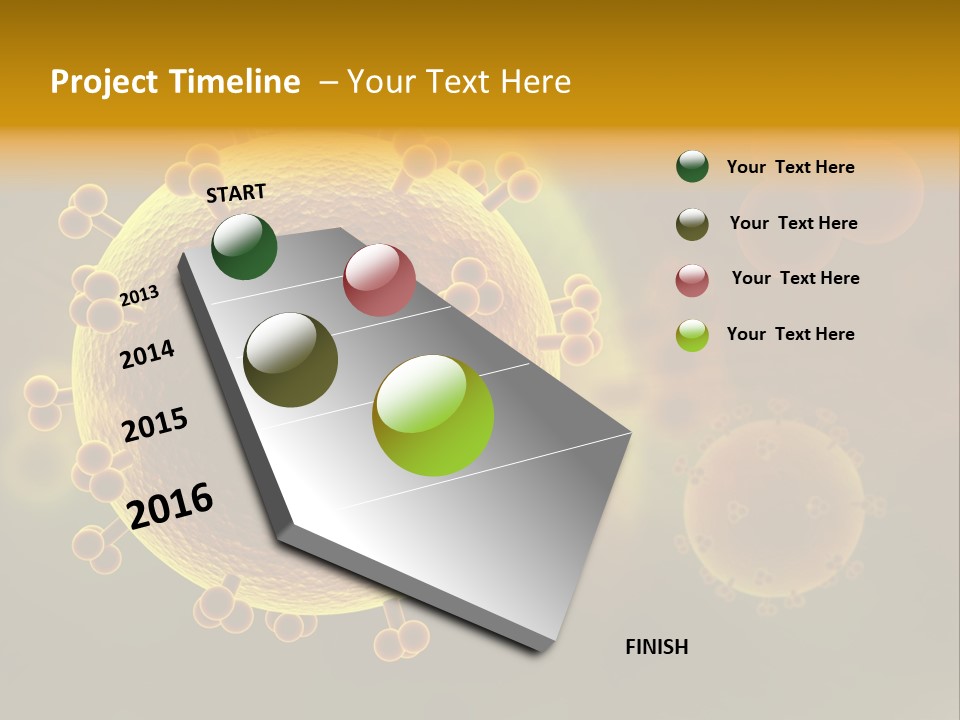 Project Timeline – Your Text Here

START

2013

2014

2015

2016

FINISH

Your Text Here

Your Text Here

Your Text Here

Your Text Here